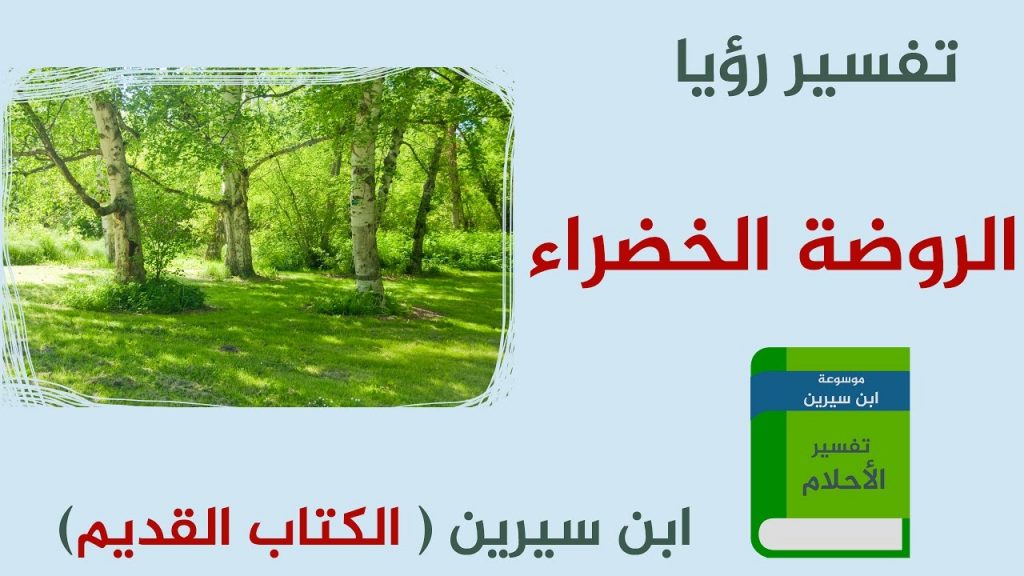 تفسير رؤيا

الروضة الخضراء

موسوعة
ابن سيرين

تفسير
الأحلام

ابن سيرين ( الكتاب القديم)